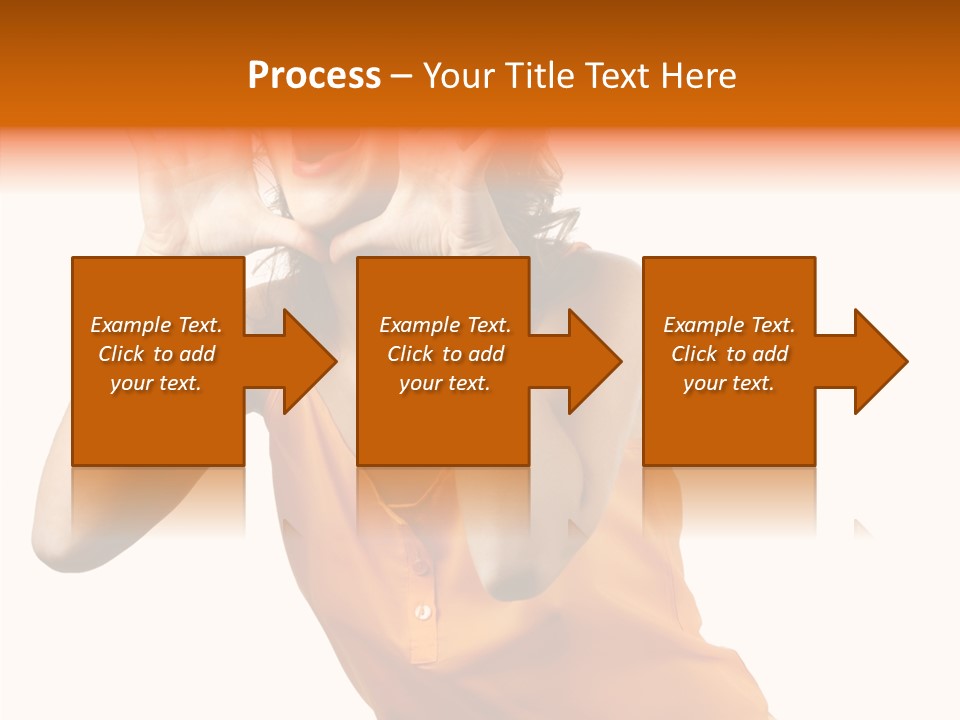 Process – Your Title Text Here

Example Text. Click to add your text.

Example Text. Click to add your text.

Example Text. Click to add your text.